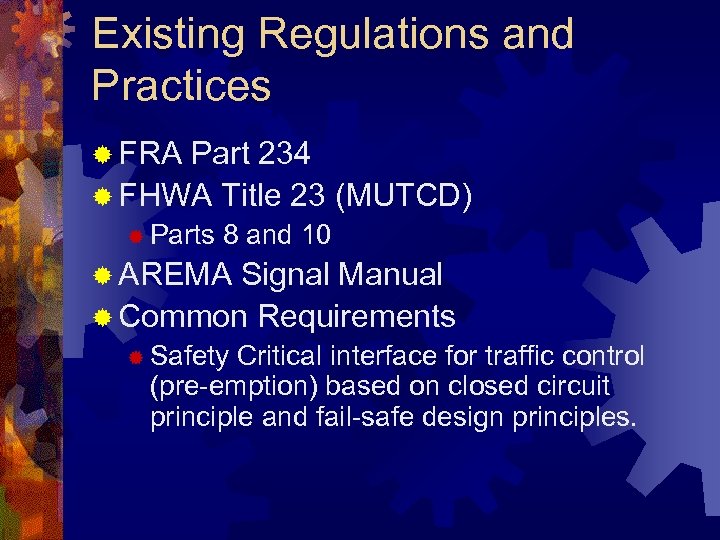 Existing Regulations and Practices

FRA Part 234
FHWA Title 23 (MUTCD)
Parts 8 and 10
AREMA Signal Manual
Common Requirements
Safety Critical interface for traffic control (pre-emption) based on closed circuit principle and fail-safe design principles.